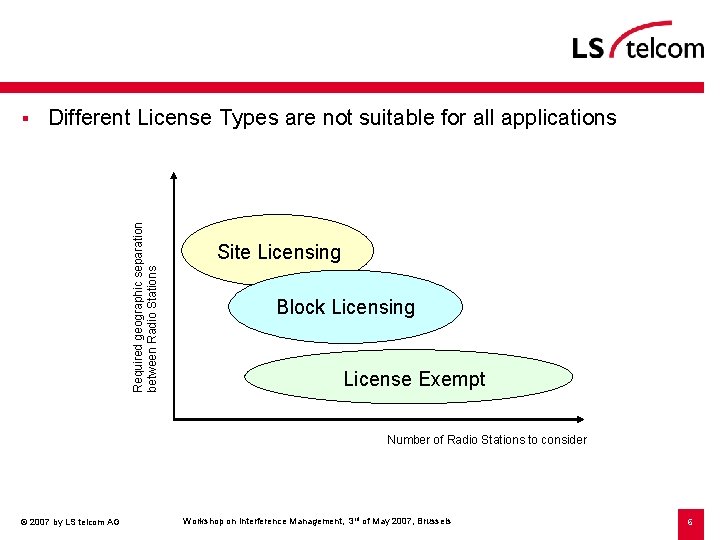 LS telcom

▪ Different License Types are not suitable for all applications

Required geographic separation between Radio Stations

Site Licensing

Block Licensing

License Exempt

Number of Radio Stations to consider

© 2007 by LS telcom AG

Workshop on Interference Management, 3rd of May 2007, Brussels

6